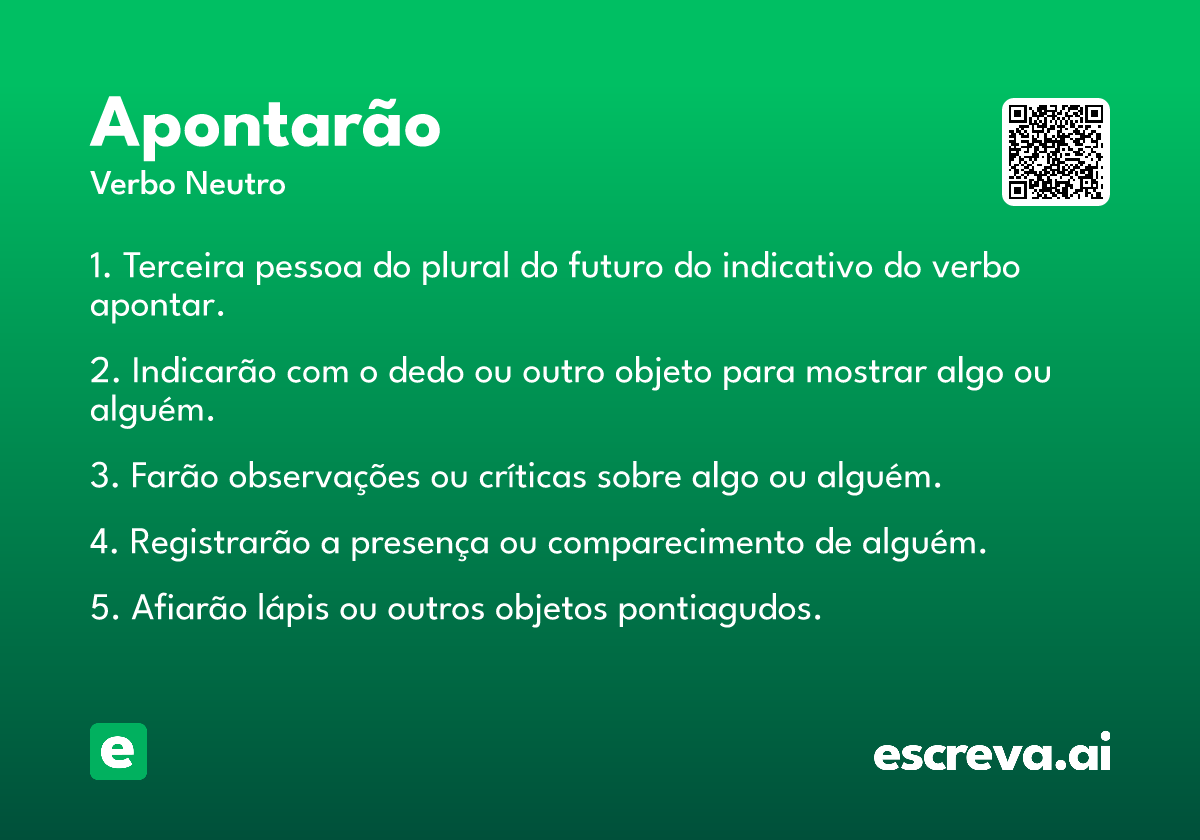 Apontarão
Verbo Neutro

1. Terceira pessoa do plural do futuro do indicativo do verbo apontar.

2. Indicarão com o dedo ou outro objeto para mostrar algo ou alguém.

3. Farão observações ou críticas sobre algo ou alguém.

4. Registrarão a presença ou comparecimento de alguém.

5. Afiarão lápis ou outros objetos pontiagudos.

e

escreva.ai